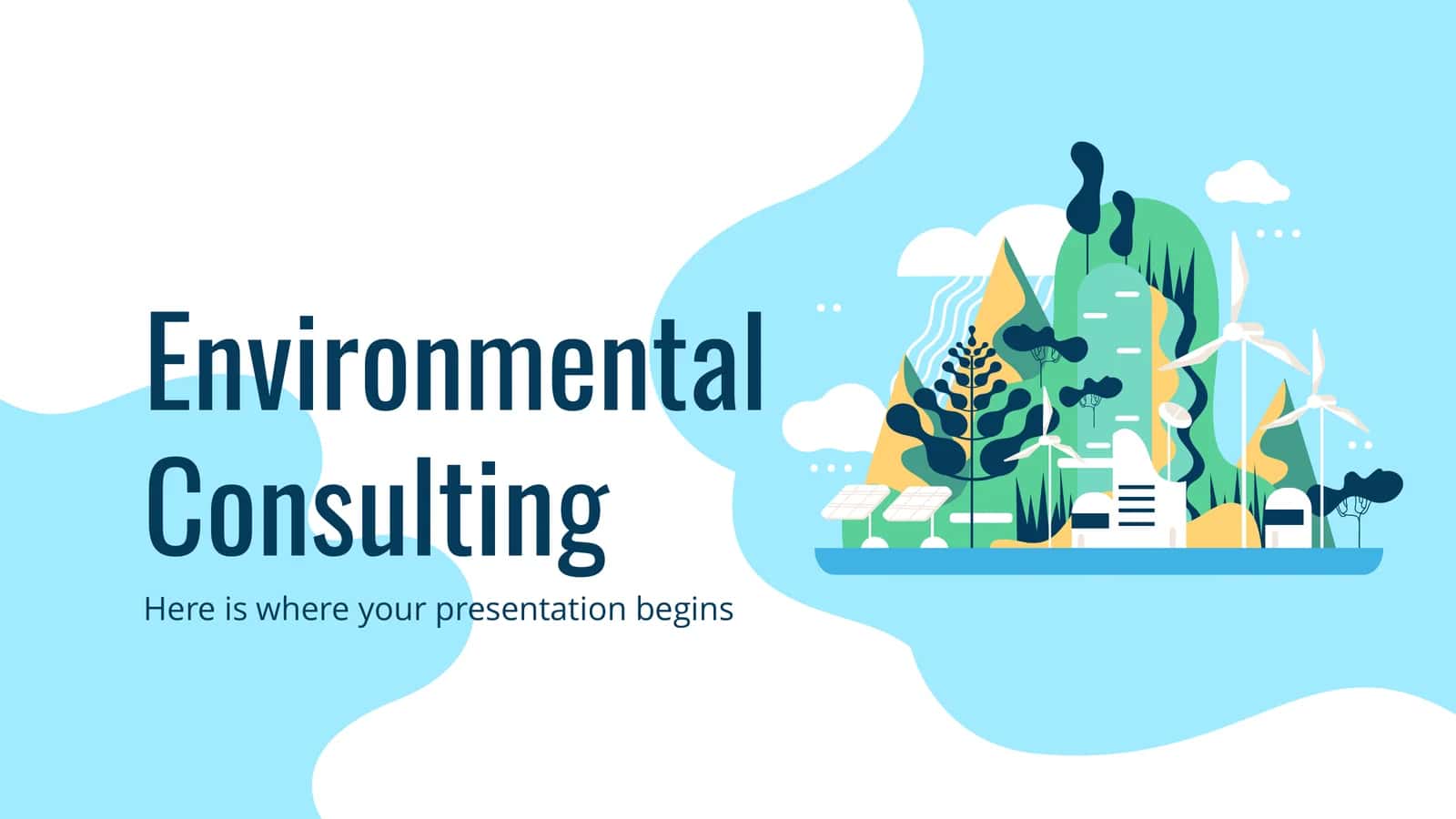 Environmental Consulting

Here is where your presentation begins